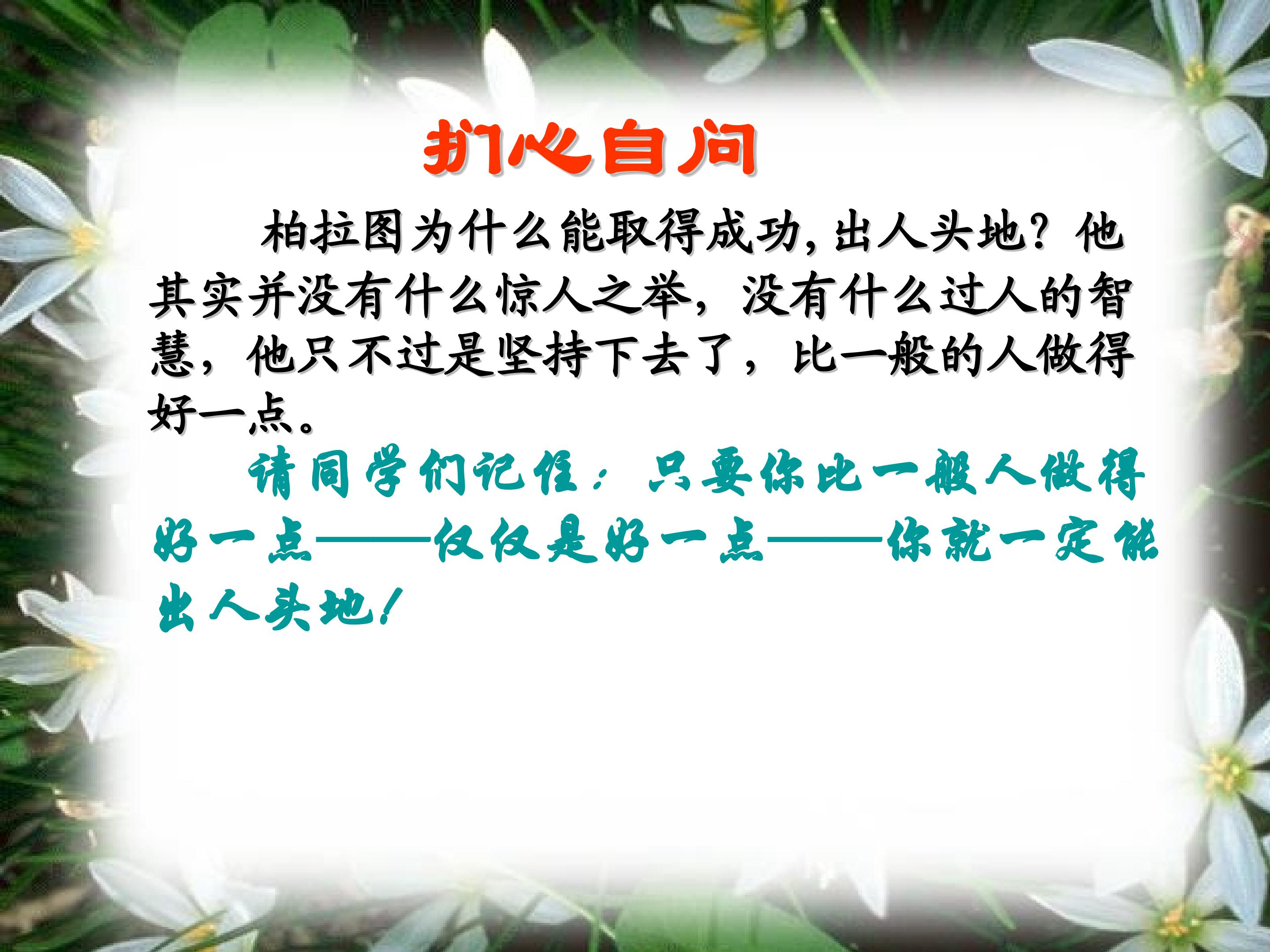 扪心自问

柏拉图为什么能取得成功，出人头地？他其实并没有什么惊人之举，没有什么过人的智慧，他只不过是坚持下去了，比一般的人做得好一点。

请同学们记住：只要你比一般人做得好一点——仅仅是好一点——你就一定能出人头地！